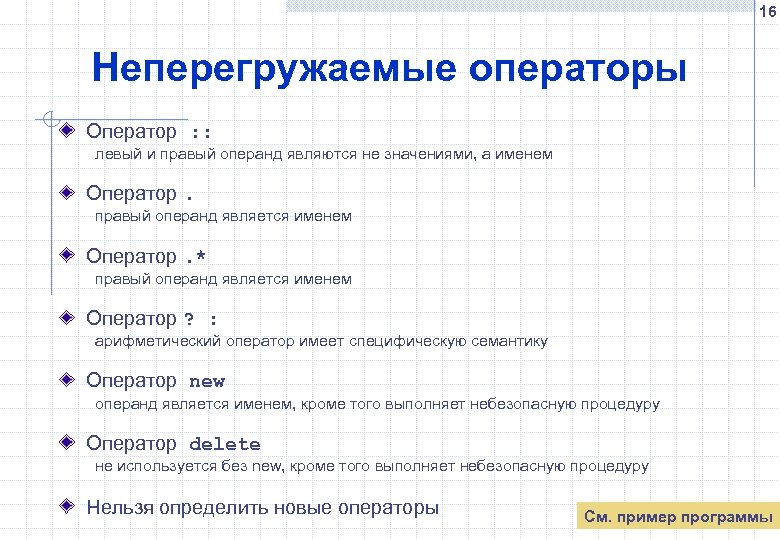 16

Неперегружаемые операторы

Оператор ::
левый и правый операнд являются не значениями, а именем

Оператор .
правый операнд является именем

Оператор .*
правый операнд является именем

Оператор ? :
арифметический оператор имеет специфическую семантику

Оператор new
операнд является именем, кроме того выполняет небезопасную процедуру

Оператор delete
не используется без new, кроме того выполняет небезопасную процедуру

Нельзя определить новые операторы

См. пример программы